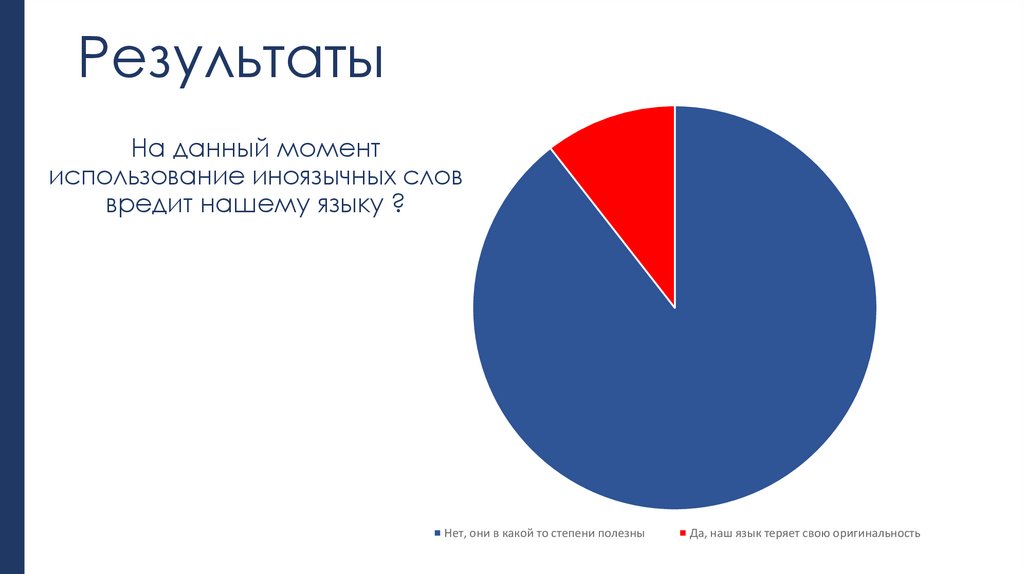 Результаты

На данный момент использование иноязычных слов вредит нашему языку ?

Нет, они в какой то степени полезны
Да, наш язык теряет свою оригинальность